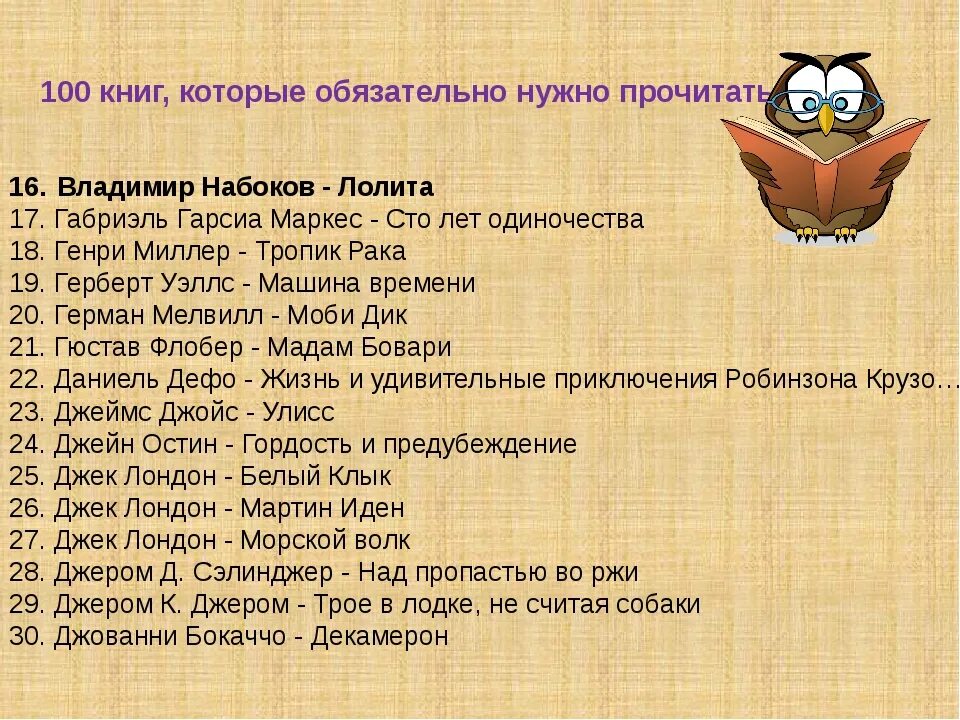 100 книг, которые обязательно нужно прочитать

16. Владимир Набоков - Лолита
17. Габриэль Гарсиа Маркес - Сто лет одиночества
18. Генри Миллер - Тропик Рака
19. Герберт Уэллс - Машина времени
20. Герман Мелвилл - Моби Дик
21. Гюстав Флобер - Мадам Бовари
22. Даниель Дефо - Жизнь и удивительные приключения Робинзона Крузо…
23. Джеймс Джойс - Улисс
24. Джейн Остин - Гордость и предубеждение
25. Джек Лондон - Белый Клык
26. Джек Лондон - Мартин Иден
27. Джек Лондон - Морской волк
28. Джером Д. Сэлинджер - Над пропастью во ржи
29. Джером К. Джером - Трое в лодке, не считая собаки
30. Джованни Бокаччо - Декамерон